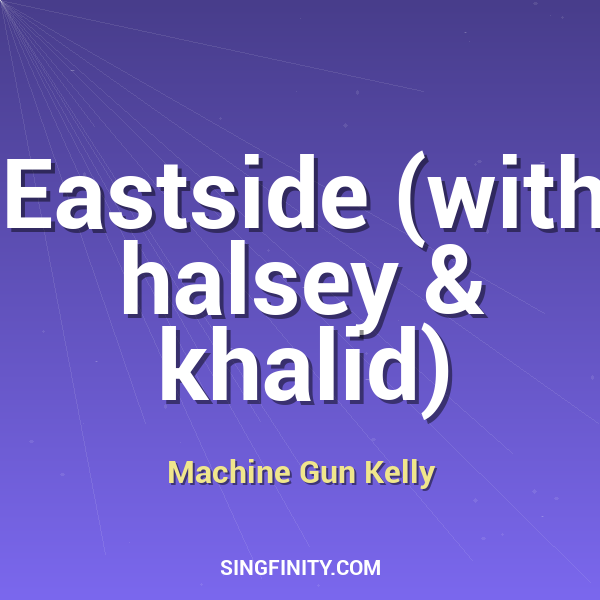 Eastside (with halsey & khalid)

Machine Gun Kelly

SINGFINITY.COM